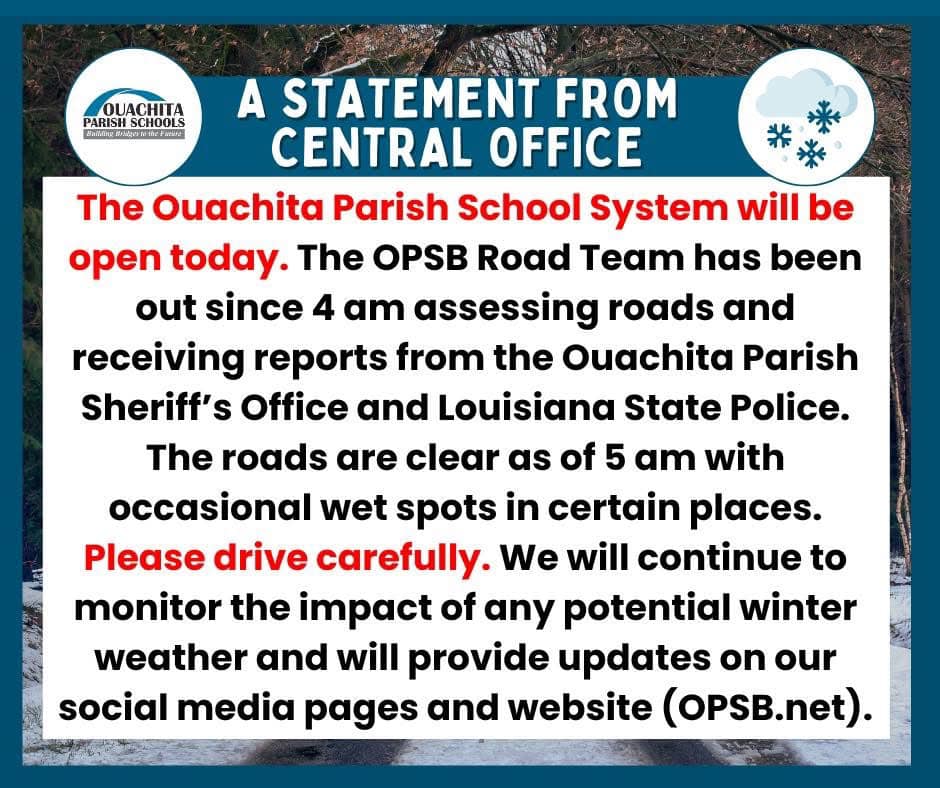 OUACHITA PARISH SCHOOLS
Building Bridges to the Future

A STATEMENT FROM CENTRAL OFFICE

The Ouachita Parish School System will be open today. The OPSB Road Team has been out since 4 am assessing roads and receiving reports from the Ouachita Parish Sheriff's Office and Louisiana State Police. The roads are clear as of 5 am with occasional wet spots in certain places. Please drive carefully. We will continue to monitor the impact of any potential winter weather and will provide updates on our social media pages and website (OPSB.net).